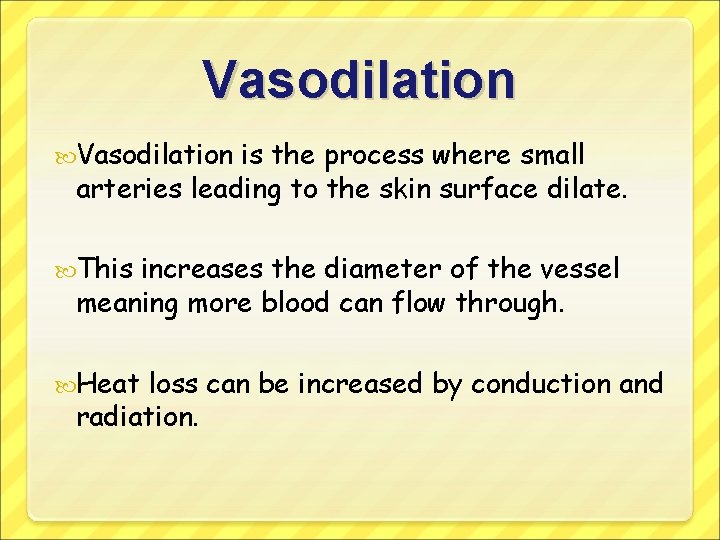 Vasodilation

Vasodilation is the process where small arteries leading to the skin surface dilate.

This increases the diameter of the vessel meaning more blood can flow through.

Heat loss can be increased by conduction and radiation.